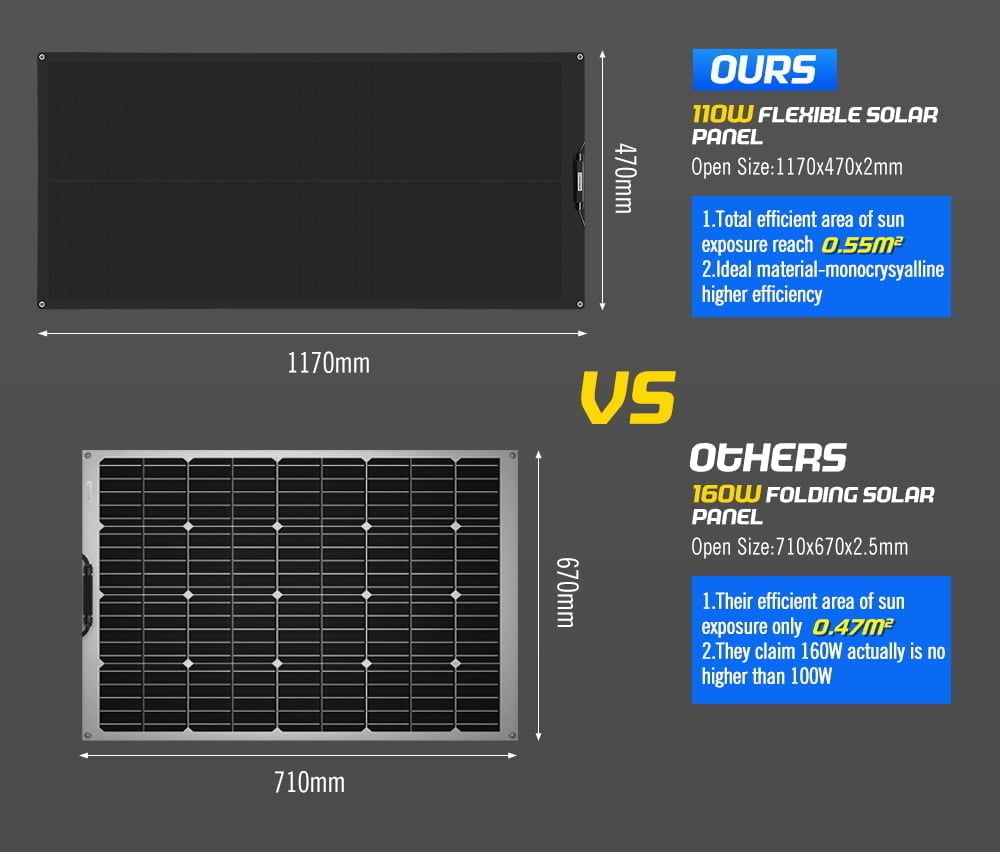 470mm

1170mm

OURS

110W FLEXIBLE SOLAR PANEL

Open Size:1170x470x2mm

1.Total efficient area of sun exposure reach $0.55M^2$
2.Ideal material-monocrysyalline higher efficiency

VS

670mm

710mm

OtHERS

160W FOLDING SOLAR PANEL

Open Size:710x670x2.5mm

1.Their efficient area of sun exposure only $0.47M^2$
2.They claim 160W actually is no higher than 100W